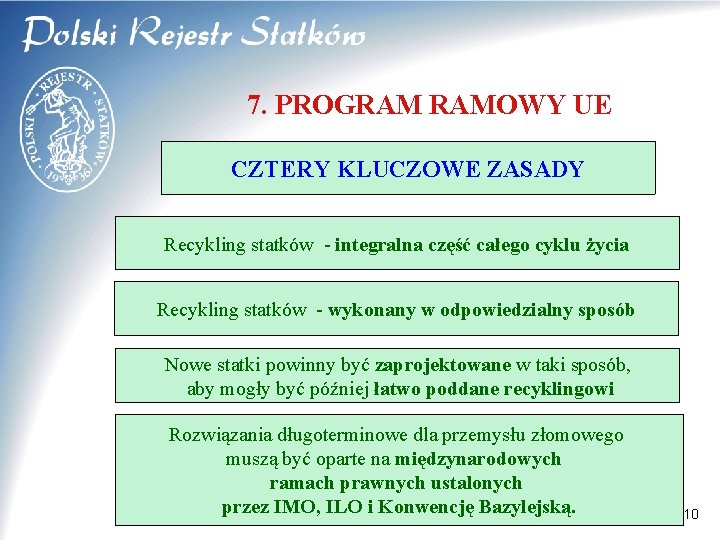 Polski Rejestr Statków

POLSKI REJESTR STATKÓW 1936

7. PROGRAM RAMOWY UE

CZTERY KLUCZOWE ZASADY

Recykling statków - integralna część całego cyklu życia

Recykling statków - wykonany w odpowiedzialny sposób

Nowe statki powinny być zaprojektowane w taki sposób, aby mogły być później łatwo poddane recyklingowi

Rozwiązania długoterminowe dla przemysłu złomowego muszą być oparte na międzynarodowych ramach prawnych ustalonych przez IMO, ILO i Konwencję Bazylejską.

10